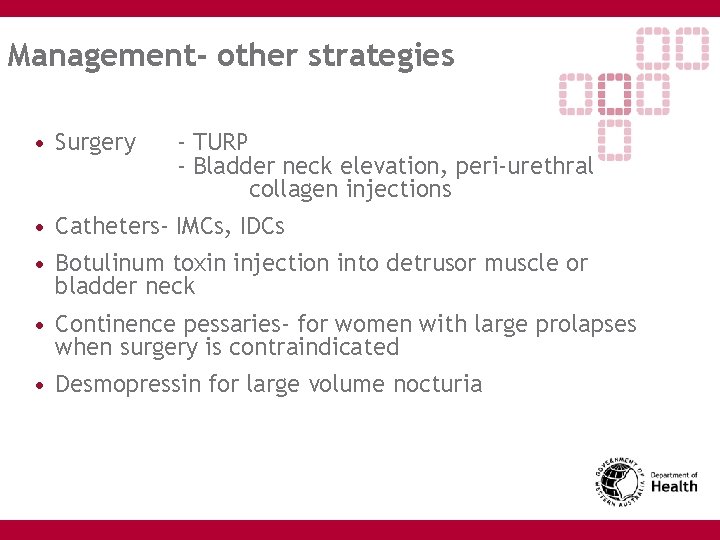 Management- other strategies

• Surgery - TURP
- Bladder neck elevation, peri-urethral collagen injections

• Catheters- IMCs, IDCs

• Botulinum toxin injection into detrusor muscle or bladder neck

• Continence pessaries- for women with large prolapses when surgery is contraindicated

• Desmopressin for large volume nocturia

GOVERNMENT OF WESTERN AUSTRALIA
Department of Health